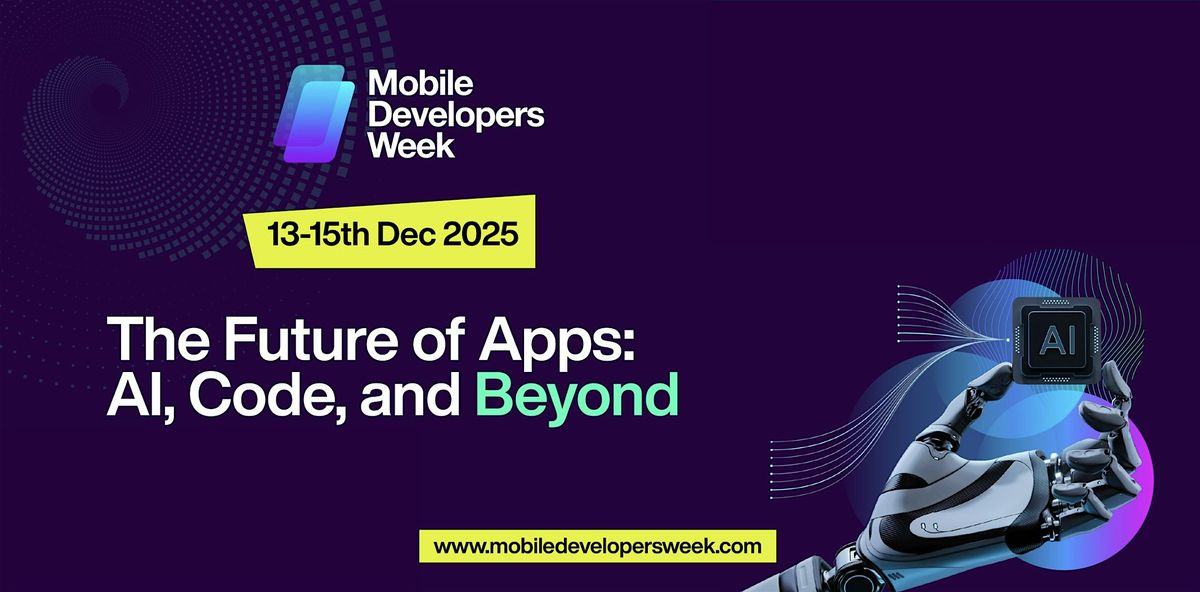 Mobile Developers Week

13-15th Dec 2025

The Future of Apps: AI, Code, and Beyond

AI

www.mobiledevelopersweek.com